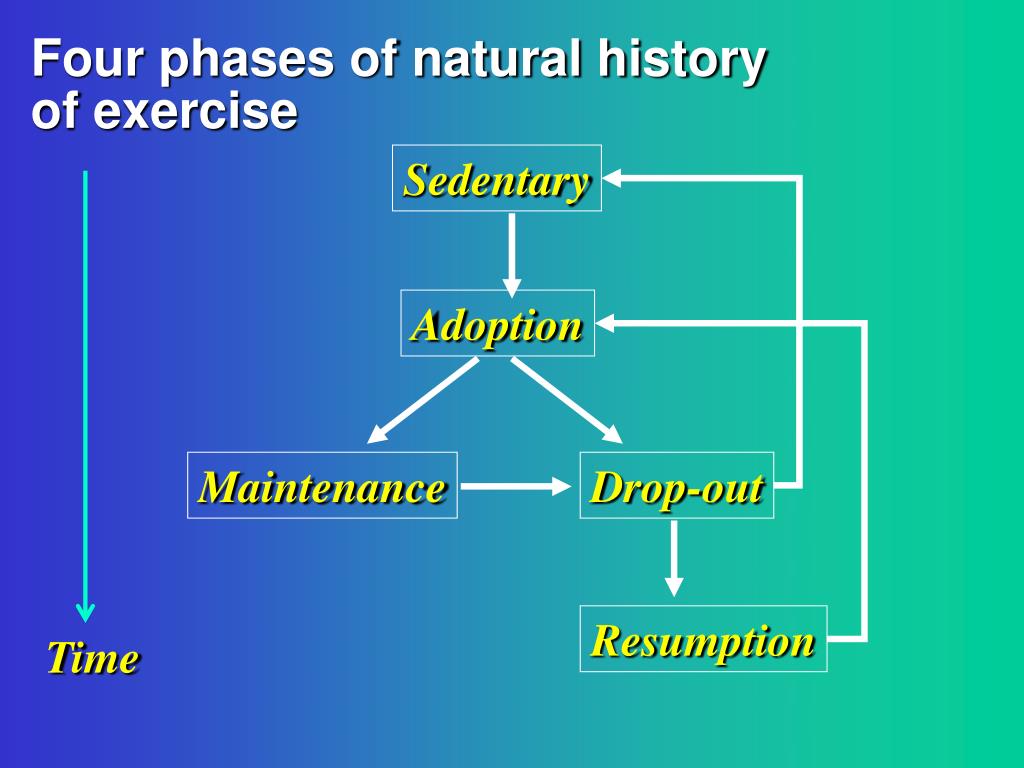 Four phases of natural history of exercise

Sedentary

Adoption

Maintenance

Drop-out

Resumption

Time